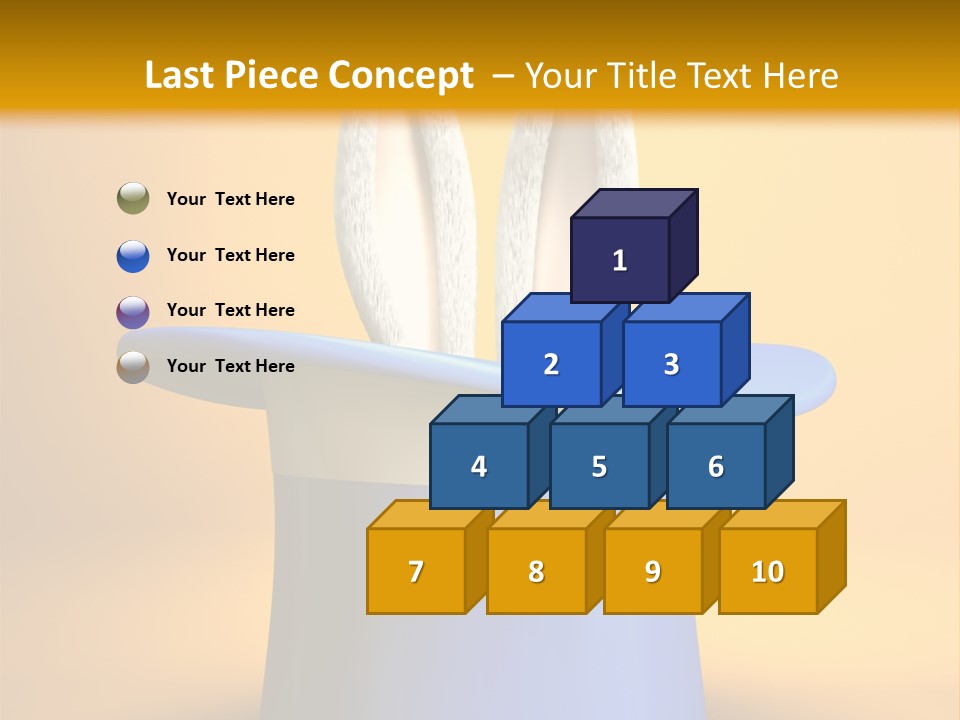 Last Piece Concept – Your Title Text Here

Your Text Here

Your Text Here

Your Text Here

Your Text Here

1

2

3

4

5

6

7

8

9

10